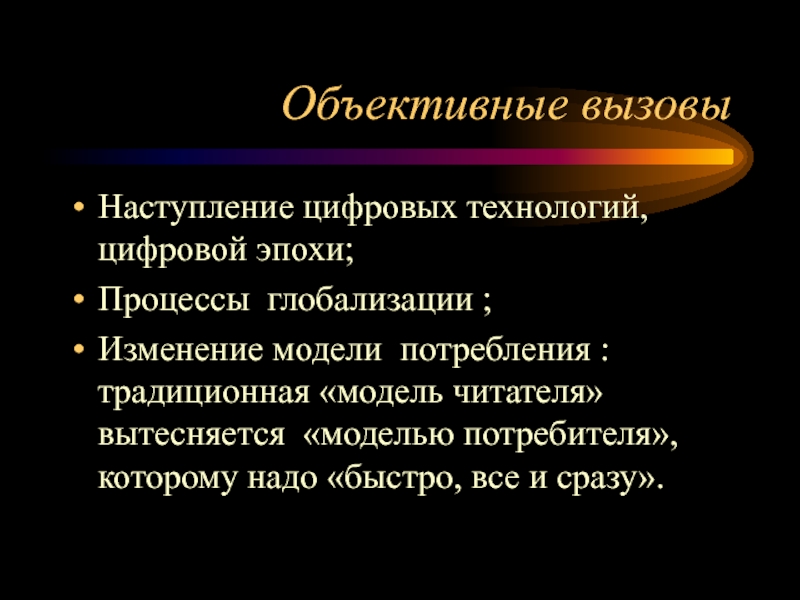 Объективные вызовы

• Наступление цифровых технологий, цифровой эпохи;
• Процессы глобализации ;
• Изменение модели потребления : традиционная «модель читателя» вытесняется «моделью потребителя», которому надо «быстро, все и сразу».